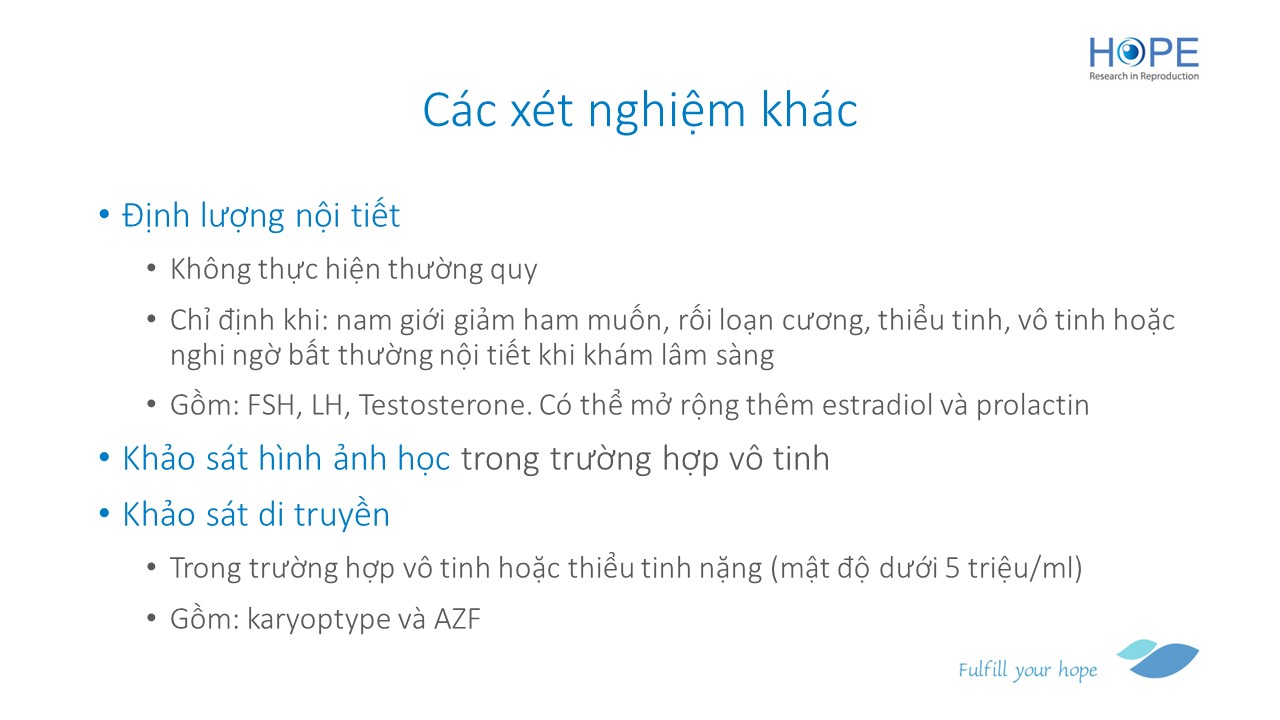 HOPE
Research in Reproduction

Các xét nghiệm khác

• Định lượng nội tiết
• Không thực hiện thường quy
• Chỉ định khi: nam giới giảm ham muốn, rối loạn cương, thiểu tinh, vô tinh hoặc nghi ngờ bất thường nội tiết khi khám lâm sàng
• Gồm: FSH, LH, Testosterone. Có thể mở rộng thêm estradiol và prolactin
• Khảo sát hình ảnh học trong trường hợp vô tinh
• Khảo sát di truyền
• Trong trường hợp vô tinh hoặc thiểu tinh nặng (mật độ dưới 5 triệu/ml)
• Gồm: karyoptype và AZF

Fulfill your hope